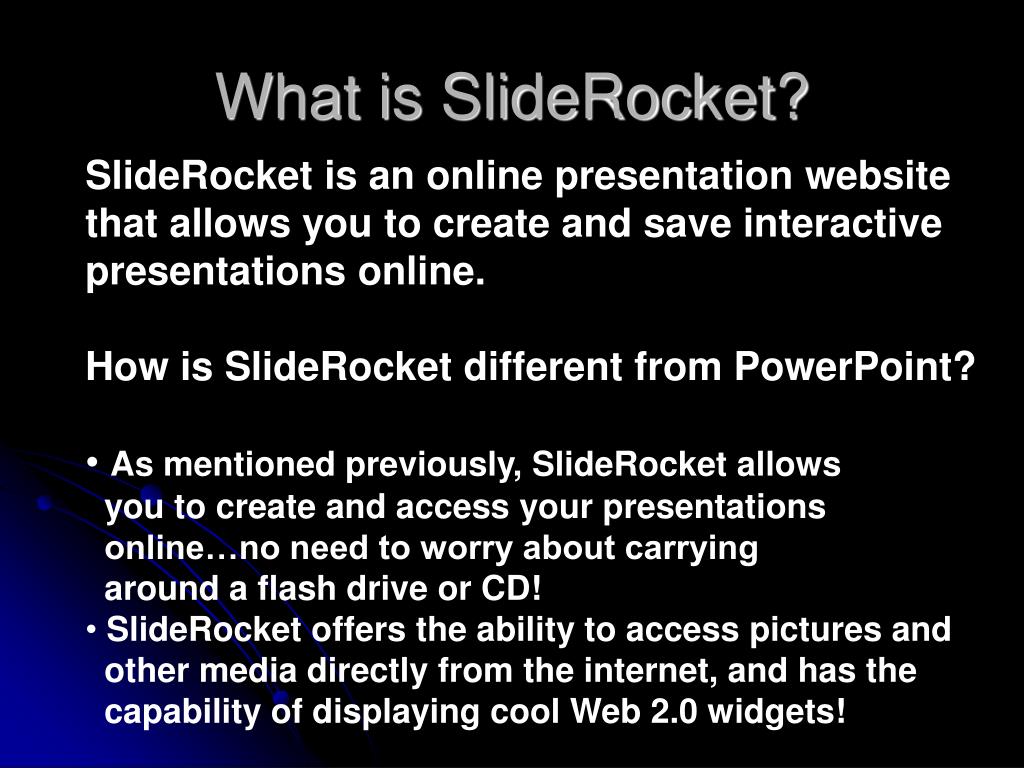 What is SlideRocket?

SlideRocket is an online presentation website that allows you to create and save interactive presentations online.

How is SlideRocket different from PowerPoint?

• As mentioned previously, SlideRocket allows you to create and access your presentations online…no need to worry about carrying around a flash drive or CD!
• SlideRocket offers the ability to access pictures and other media directly from the internet, and has the capability of displaying cool Web 2.0 widgets!